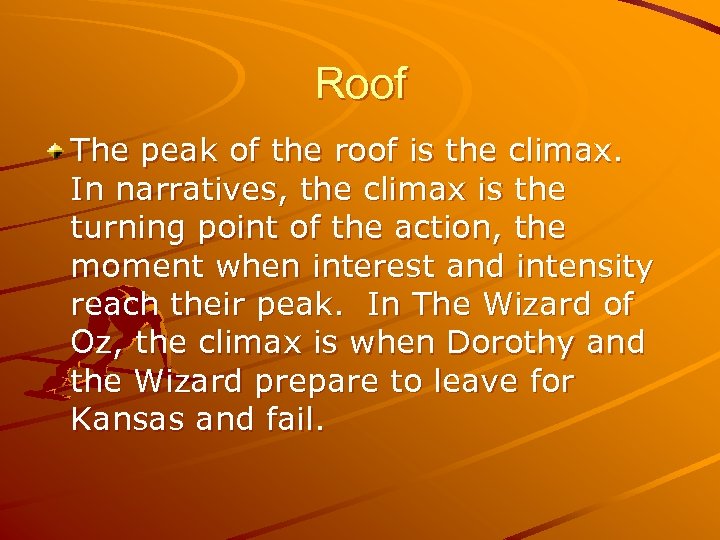 Roof

The peak of the roof is the climax. In narratives, the climax is the turning point of the action, the moment when interest and intensity reach their peak. In The Wizard of Oz, the climax is when Dorothy and the Wizard prepare to leave for Kansas and fail.